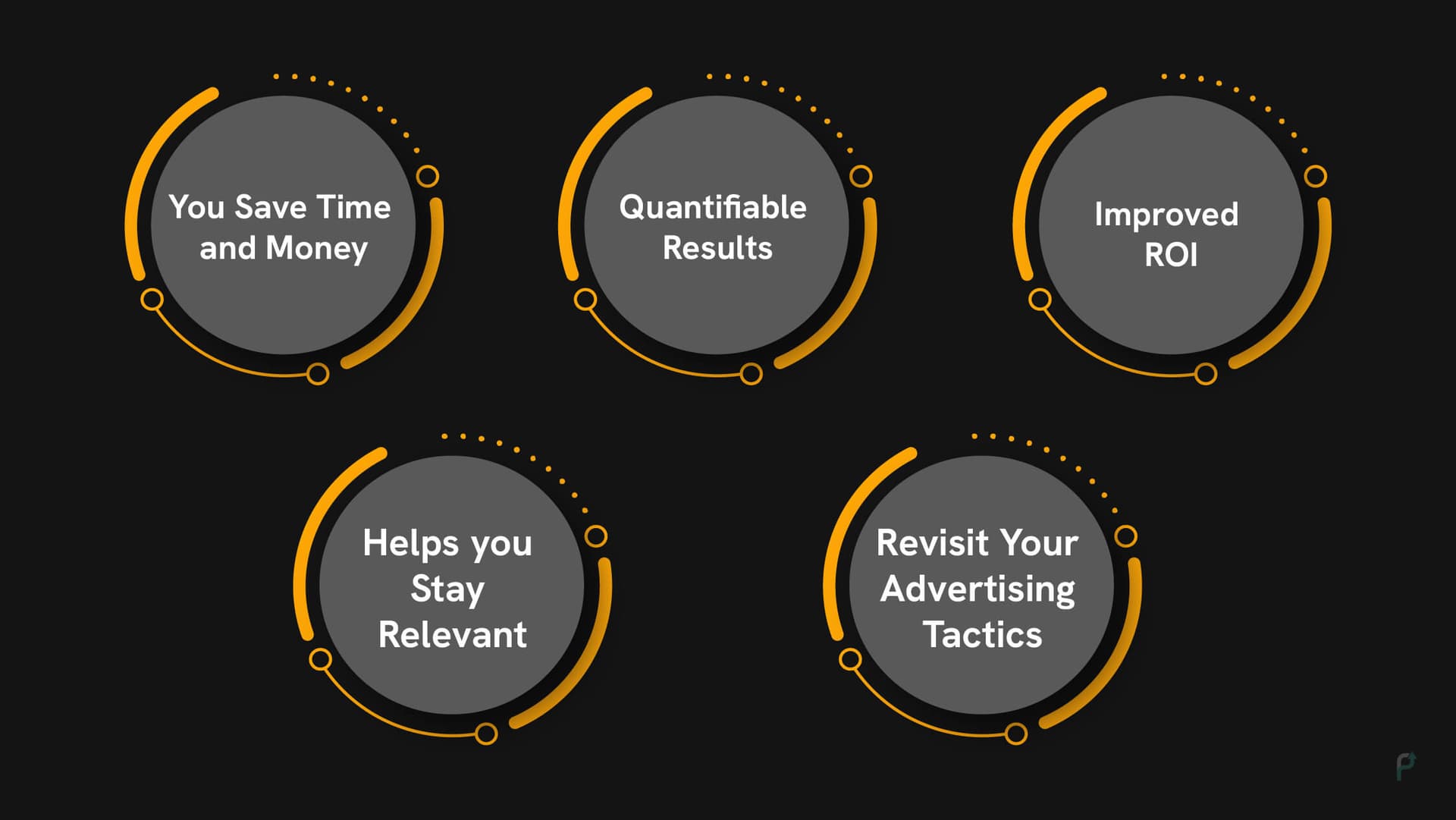 You Save Time and Money

Quantifiable Results

Improved ROI

Helps you Stay Relevant

Revisit Your Advertising Tactics